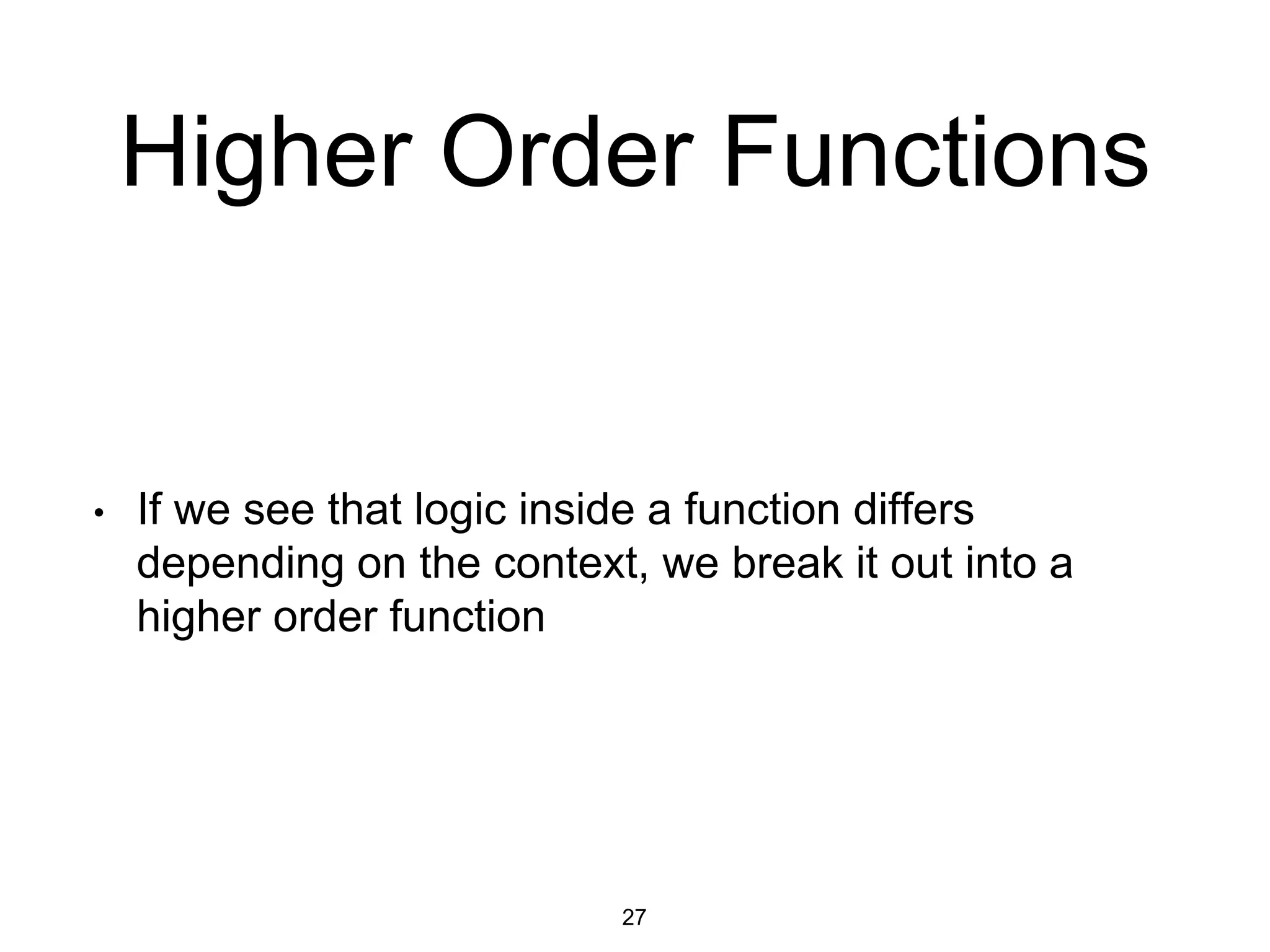 Higher Order Functions

• If we see that logic inside a function differs depending on the context, we break it out into a higher order function

27